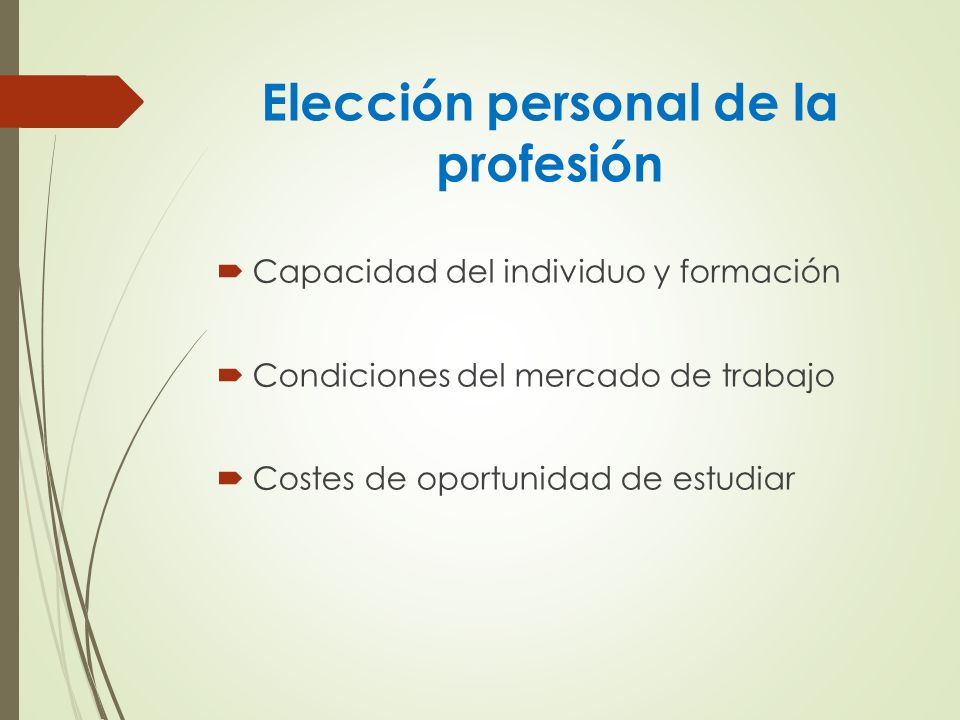 Elección personal de la profesión

Capacidad del individuo y formación

Condiciones del mercado de trabajo

Costes de oportunidad de estudiar